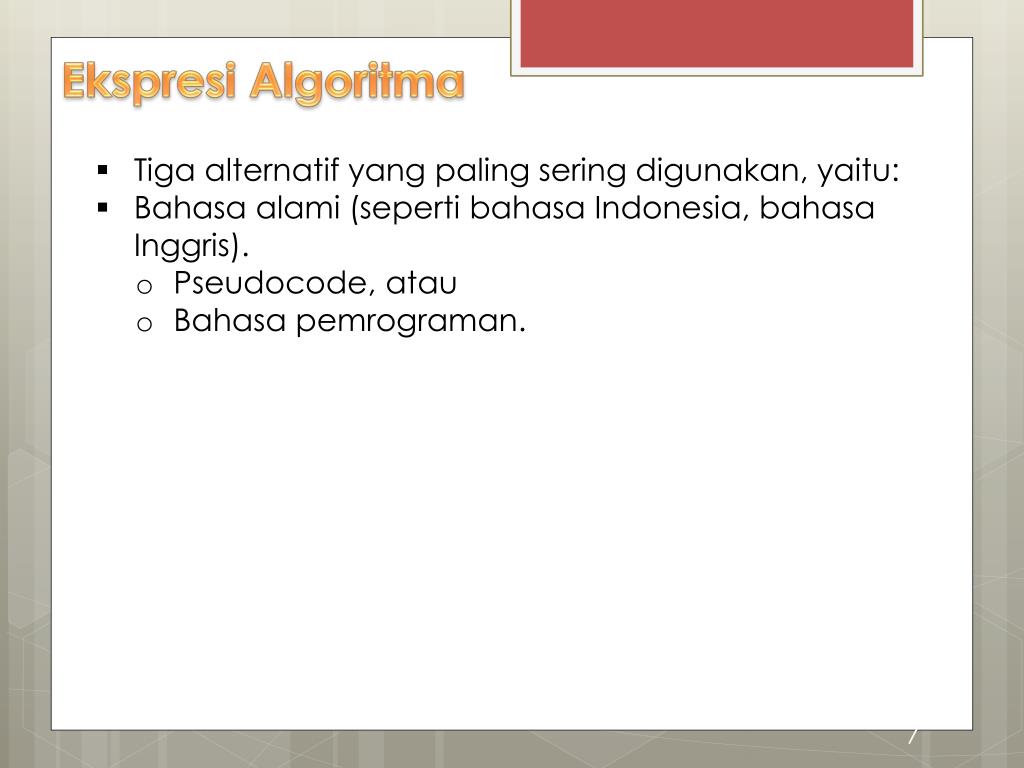 Ekspresi Algoritma

▪ Tiga alternatif yang paling sering digunakan, yaitu:
▪ Bahasa alami (seperti bahasa Indonesia, bahasa Inggris).
  o Pseudocode, atau
  o Bahasa pemrograman.

7